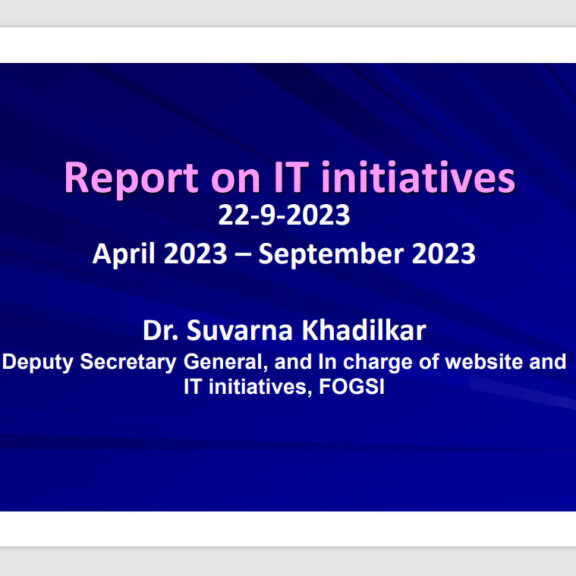 Report on IT initiatives
22-9-2023
April 2023 – September 2023

Dr. Suvarna Khadilkar
Deputy Secretary General, and In charge of website and IT initiatives, FOGSI